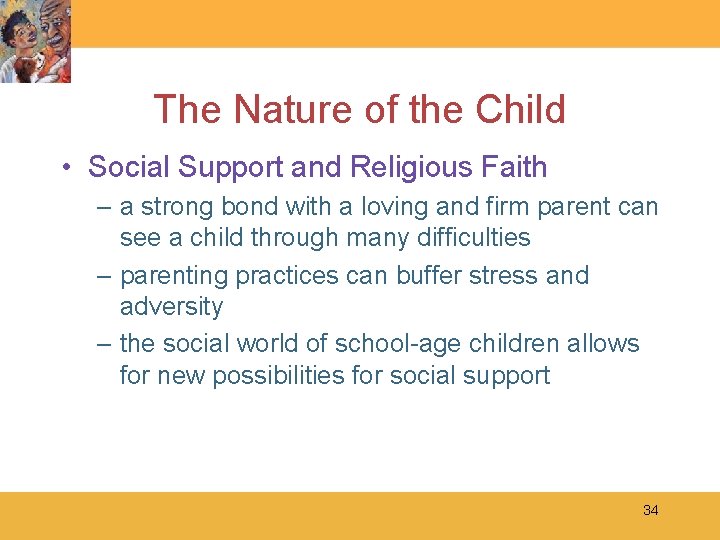 The Nature of the Child

• Social Support and Religious Faith
– a strong bond with a loving and firm parent can see a child through many difficulties
– parenting practices can buffer stress and adversity
– the social world of school-age children allows for new possibilities for social support

34